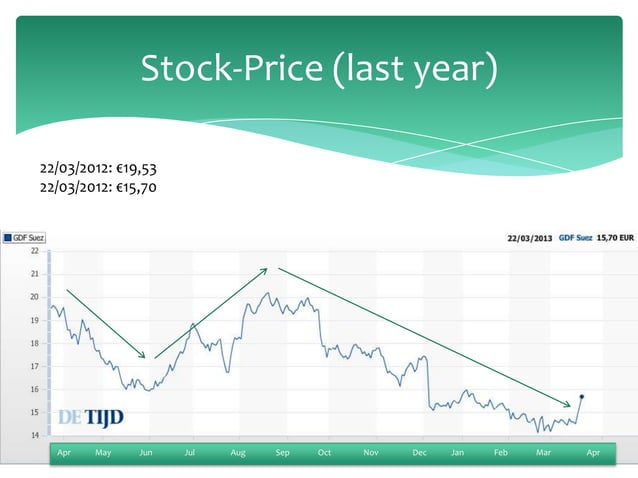 Stock-Price (last year)

22/03/2012: €19,53
22/03/2012: €15,70

GDF Suez

22/03/2013 GDF Suez 15,70 EUR

22
21
20
19
18
17
16
15
14

DE TIJD

Apr May Jun Jul Aug Sep Oct Nov Dec Jan Feb Mar Apr